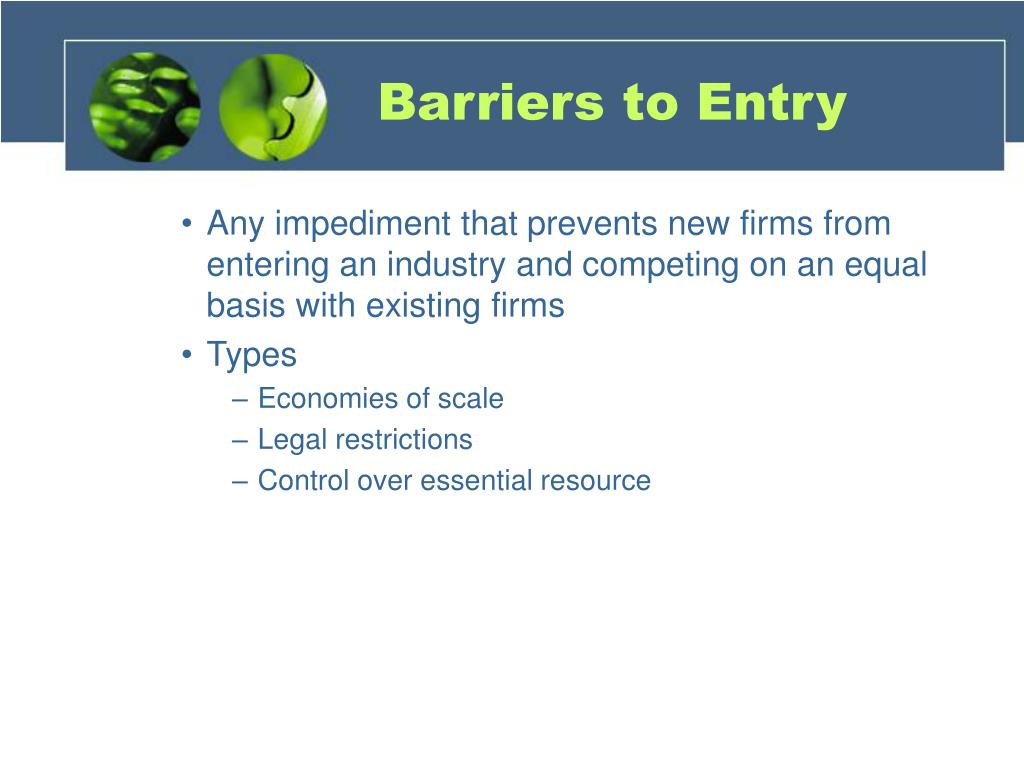 Barriers to Entry

• Any impediment that prevents new firms from entering an industry and competing on an equal basis with existing firms
• Types
– Economies of scale
– Legal restrictions
– Control over essential resource